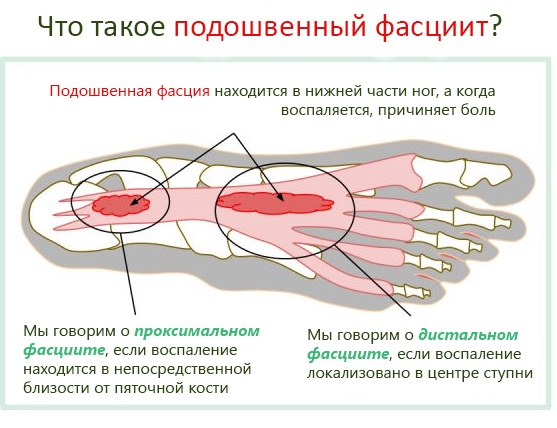 Что такое подошвенный фасциит?

Подошвенная фасция находится в нижней части ног, а когда воспаляется, причиняет боль

Мы говорим о проксимальном фасциите, если воспаление находится в непосредственной близости от пяточной кости

Мы говорим о дистальном фасциите, если воспаление локализовано в центре ступни